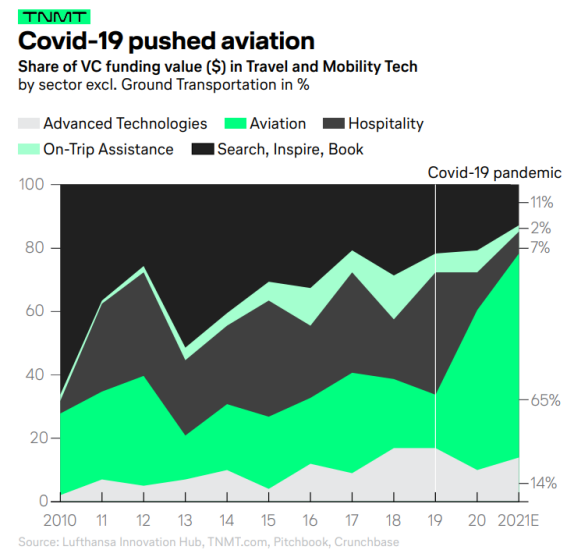 TNMT

Covid-19 pushed aviation

Share of VC funding value ($) in Travel and Mobility Tech by sector excl. Ground Transportation in %

Advanced Technologies Aviation Hospitality On-Trip Assistance Search, Inspire, Book

Covid-19 pandemic

100
80
60
40
20
0

11%
2%
7%
65%
14%

2010 11 12 13 14 15 16 17 18 19 20 2021E

Source: Lufthansa Innovation Hub, TNMT.com, Pitchbook, Crunchbase